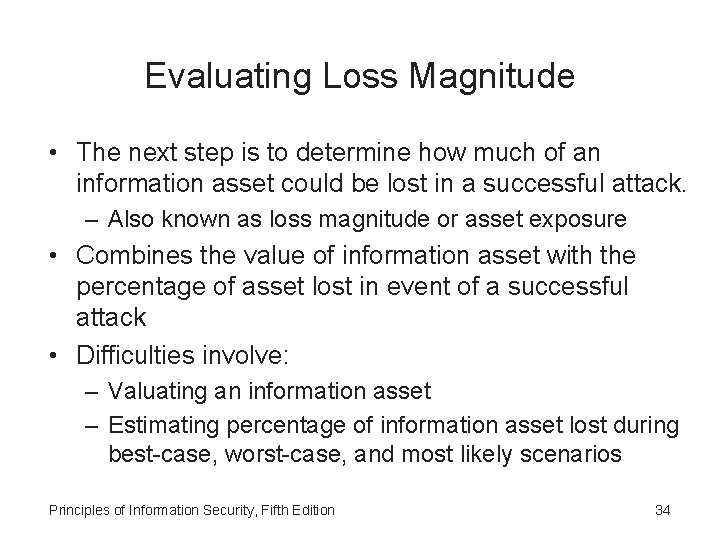 Evaluating Loss Magnitude

• The next step is to determine how much of an information asset could be lost in a successful attack.
  – Also known as loss magnitude or asset exposure
• Combines the value of information asset with the percentage of asset lost in event of a successful attack
• Difficulties involve:
  – Valuating an information asset
  – Estimating percentage of information asset lost during best-case, worst-case, and most likely scenarios

Principles of Information Security, Fifth Edition

34